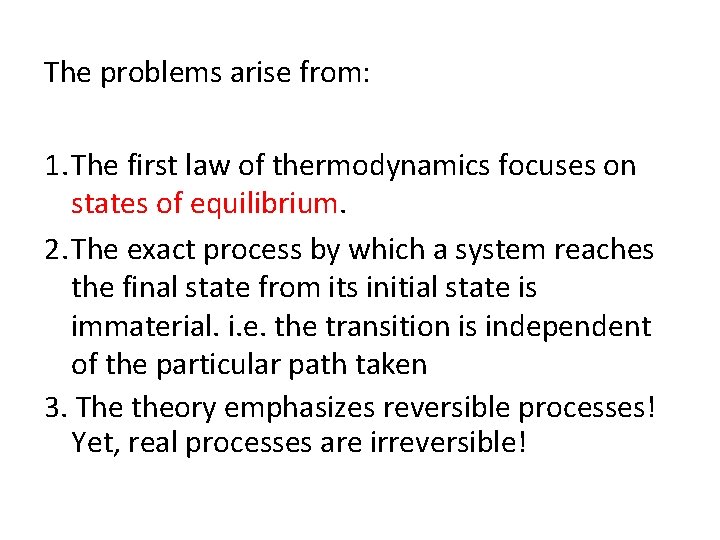 The problems arise from:

1. The first law of thermodynamics focuses on states of equilibrium.

2. The exact process by which a system reaches the final state from its initial state is immaterial. i.e. the transition is independent of the particular path taken

3. The theory emphasizes reversible processes! Yet, real processes are irreversible!